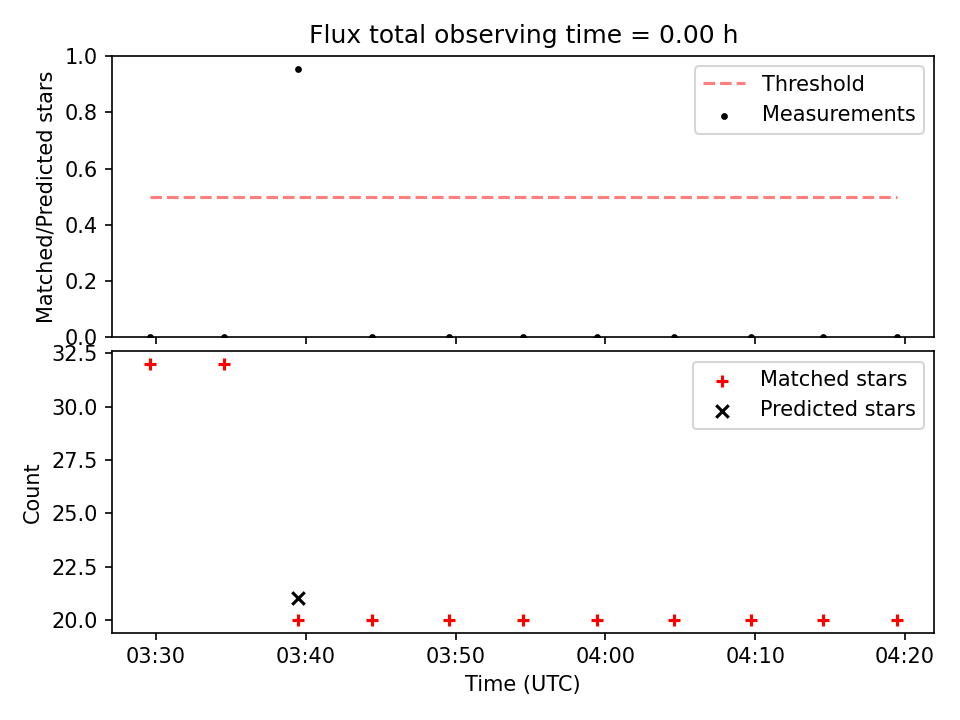 Flux total observing time = 0.00 h

Matched/Predicted stars

1.0
0.8
0.6
0.4
0.2
0.0

Threshold
Measurements

Count

32.5
30.0
27.5
25.0
22.5
20.0

Matched stars
Predicted stars

03:30
03:40
03:50
04:00
04:10
04:20

Time (UTC)